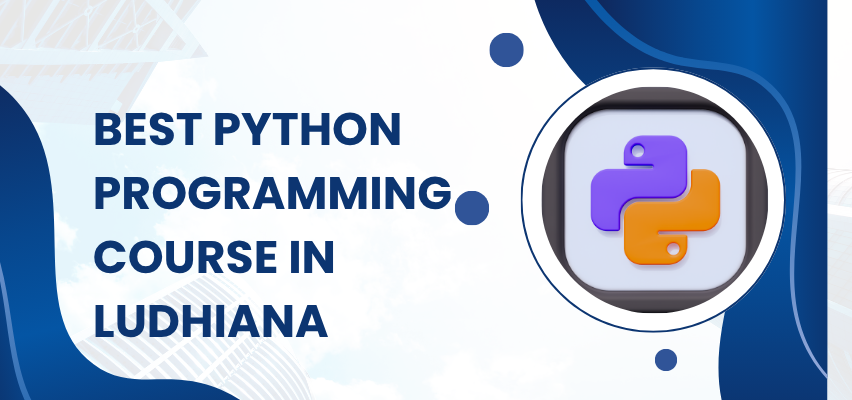 BEST PYTHON PROGRAMMING COURSE IN LUDHIANA